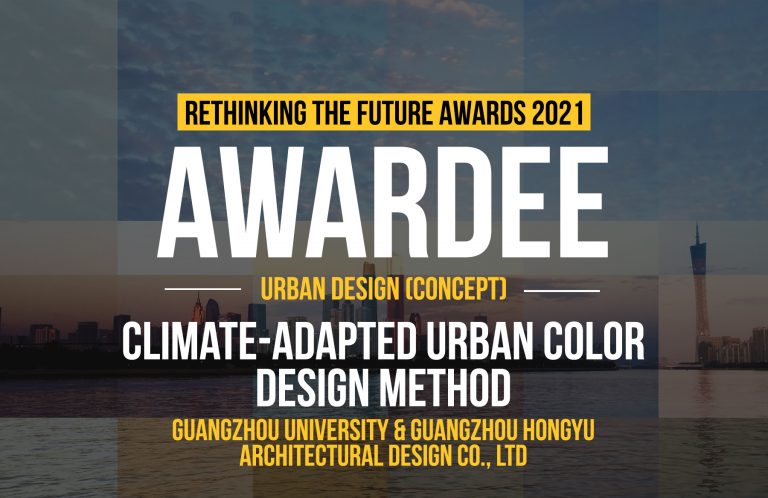 RETHINKING THE FUTURE AWARDS 2021

AWARDEE

URBAN DESIGN (CONCEPT)

CLIMATE-ADAPTED URBAN COLOR DESIGN METHOD

GUANGZHOU UNIVERSITY & GUANGZHOU HONGYU ARCHITECTURAL DESIGN CO., LTD